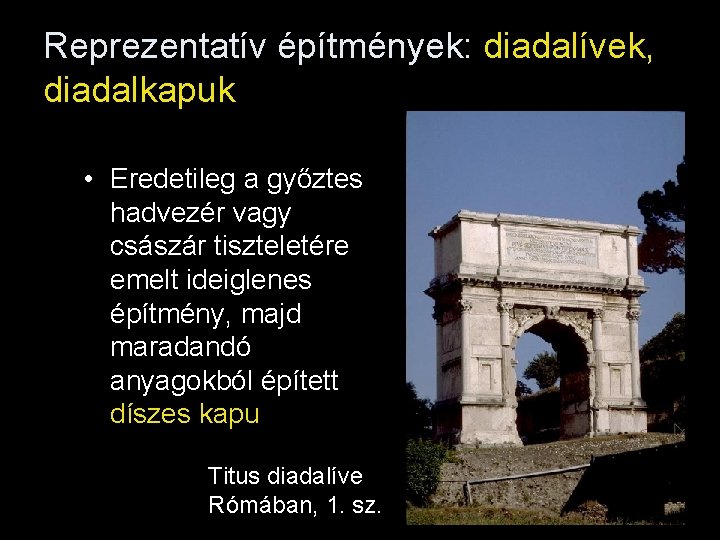 Reprezentatív építmények: diadalívek, diadalkapuk

• Eredetileg a győztes hadvezér vagy császár tiszteletére emelt ideiglenes építmény, majd maradandó anyagokból épített díszes kapu

Titus diadalíve Rómában, 1. sz.